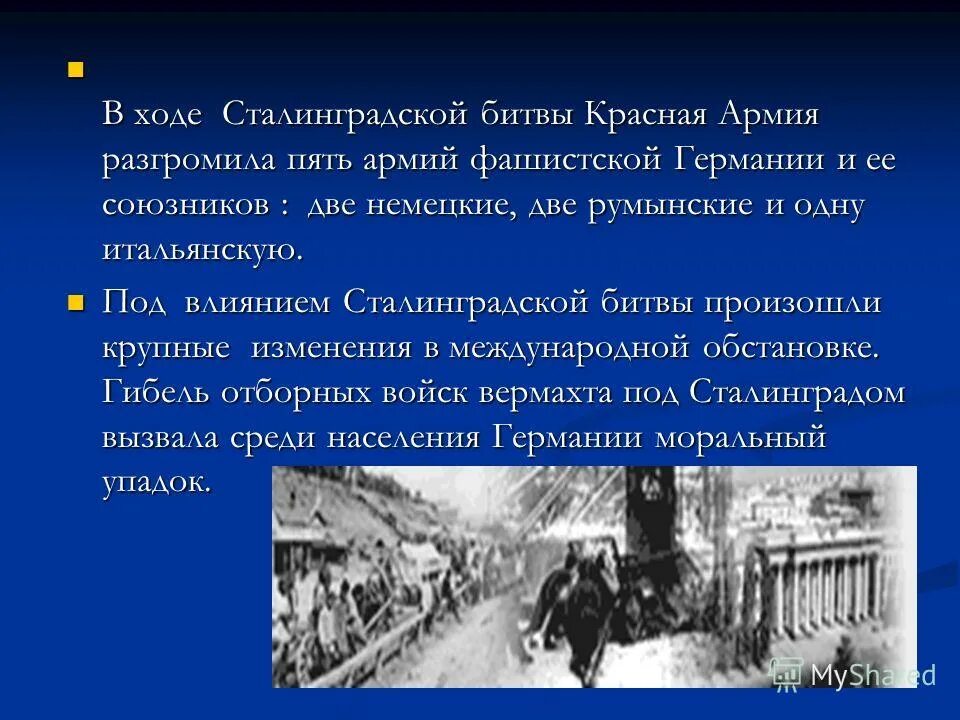 В ходе Сталинградской битвы Красная Армия разгромила пять армий фашистской Германии и ее союзников : две немецкие, две румынские и одну итальянскую.

Под влиянием Сталинградской битвы произошли крупные изменения в международной обстановке. Гибель отборных войск вермахта под Сталинградом вызвала среди населения Германии моральный упадок.

MyShared